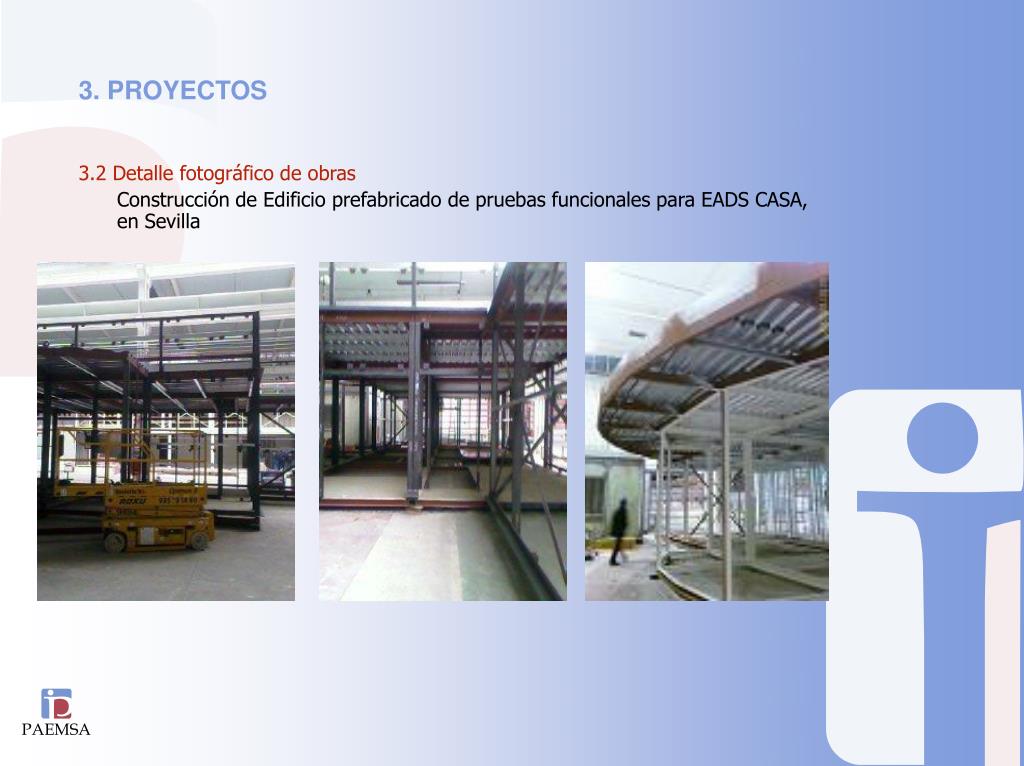 3. PROYECTOS

3.2 Detalle fotográfico de obras

Construcción de Edificio prefabricado de pruebas funcionales para EADS CASA, en Sevilla

PAEMSA